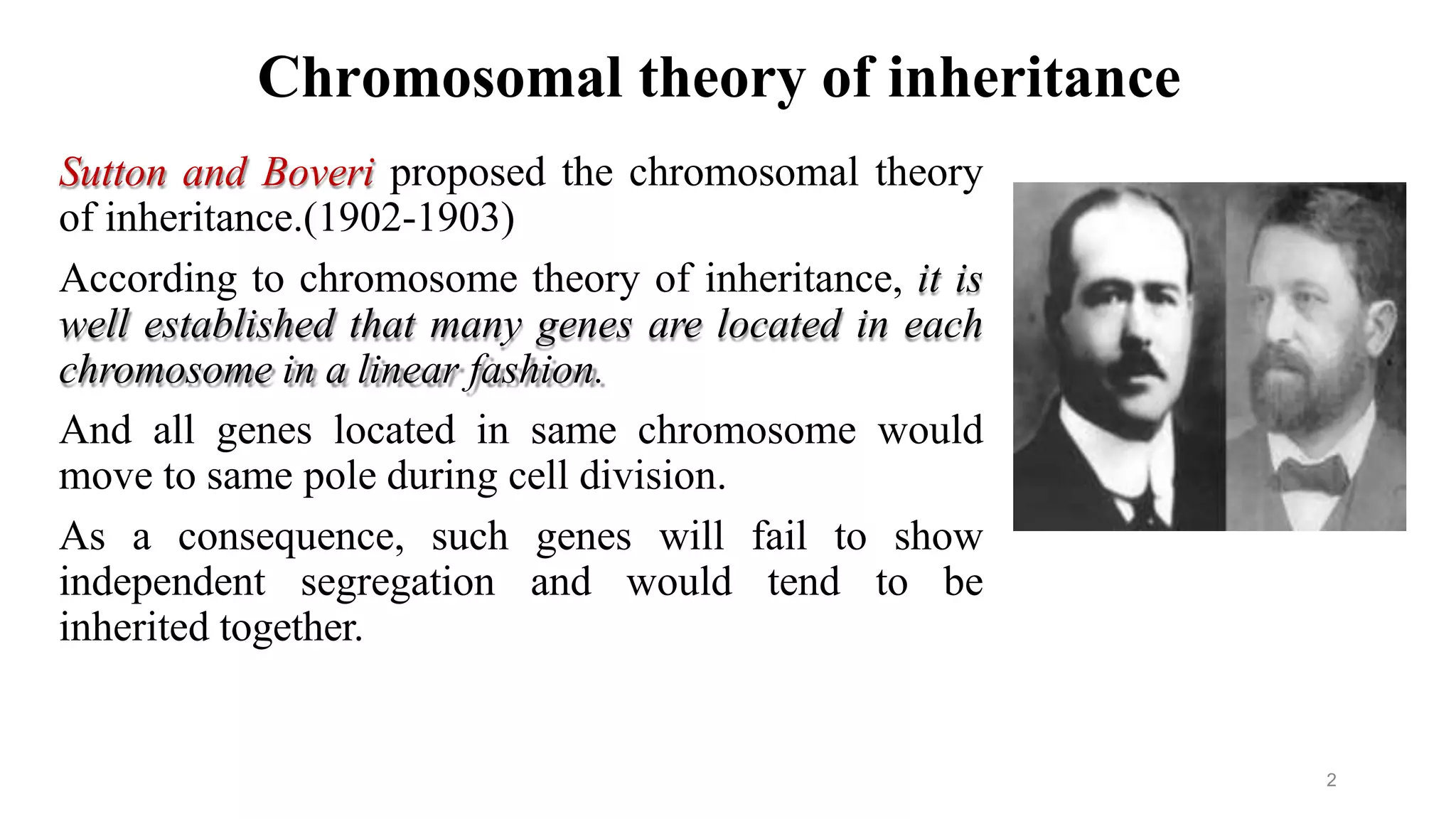 Chromosomal theory of inheritance

Sutton and Boveri proposed the chromosomal theory of inheritance.(1902-1903)

According to chromosome theory of inheritance, it is well established that many genes are located in each chromosome in a linear fashion.

And all genes located in same chromosome would move to same pole during cell division.

As a consequence, such genes will fail to show independent segregation and would tend to be inherited together.

2